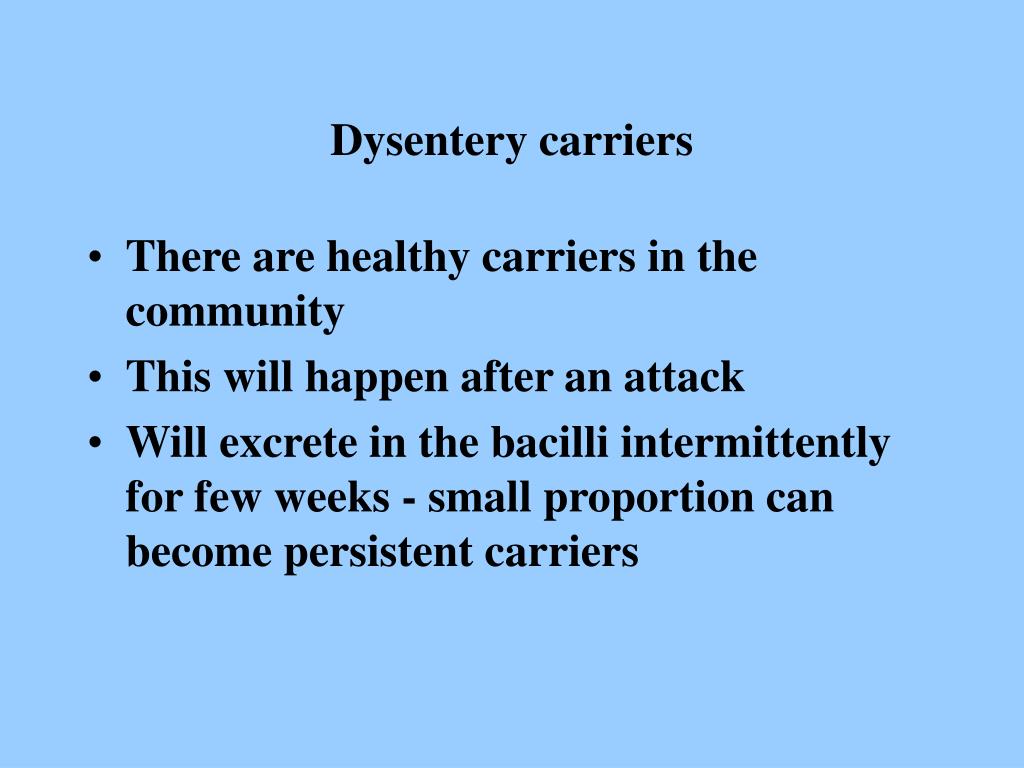 Dysentery carriers

• There are healthy carriers in the community
• This will happen after an attack
• Will excrete in the bacilli intermittently for few weeks - small proportion can become persistent carriers